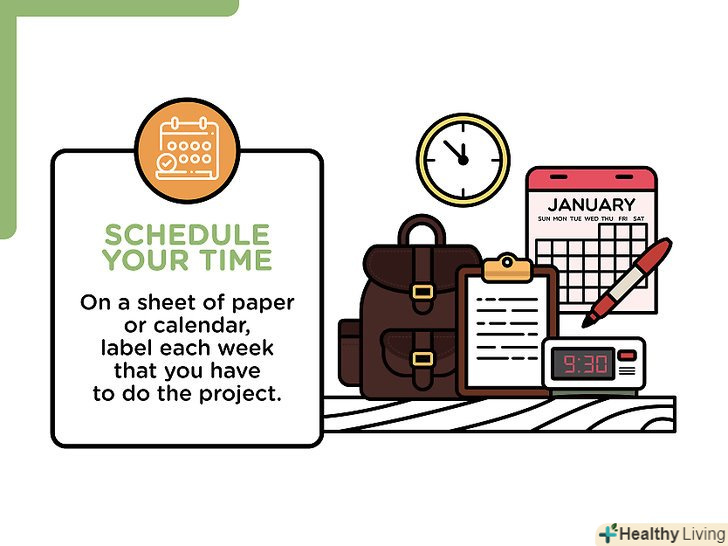 SCHEDULE YOUR TIME

On a sheet of paper or calendar, label each week that you have to do the project.

JANUARY
SUN MON TUE WED THU FRI SAT

9:30

Healthy Living